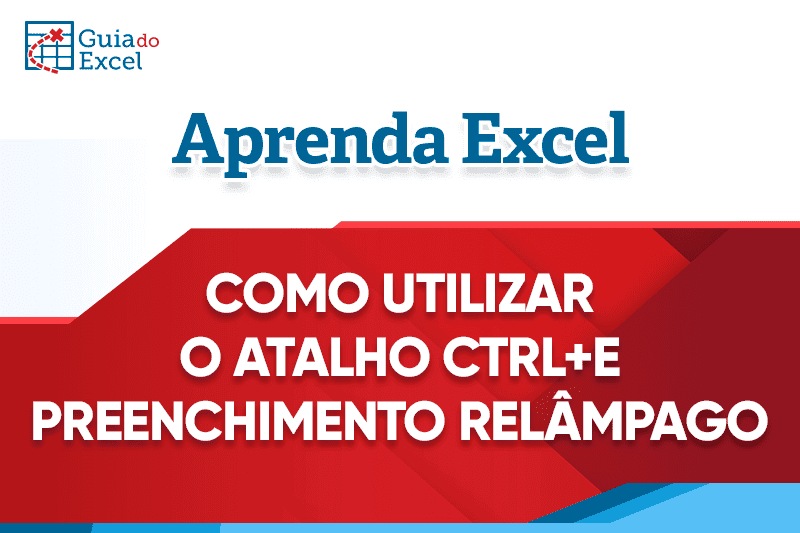 Guia do Excel

Aprenda Excel

COMO UTILIZAR O ATALHO CTRL+E PREENCHIMENTO RELÂMPAGO